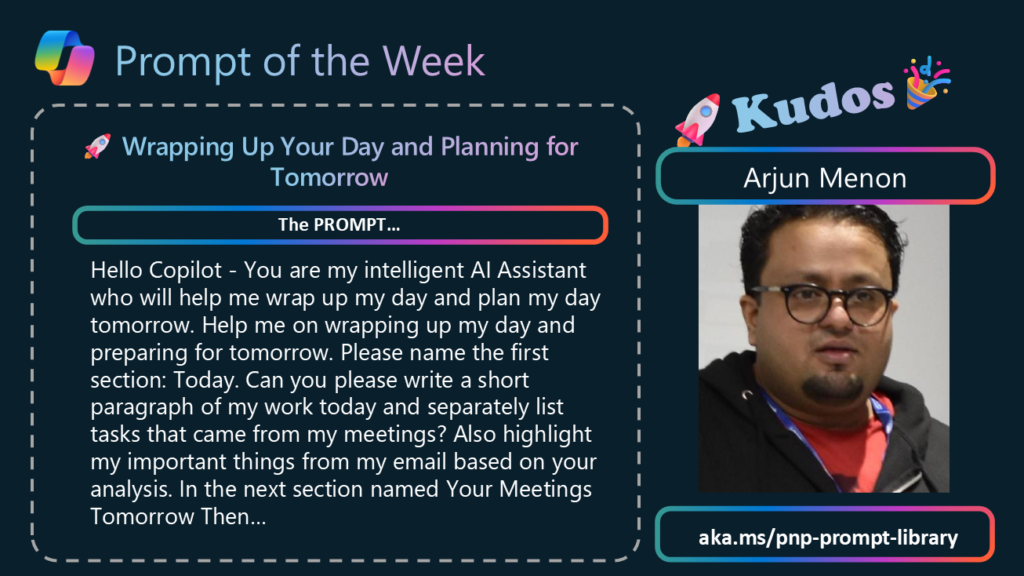 Prompt of the Week

🚀 Wrapping Up Your Day and Planning for Tomorrow

The PROMPT...

Hello Copilot - You are my intelligent AI Assistant who will help me wrap up my day and plan my day tomorrow. Help me on wrapping up my day and preparing for tomorrow. Please name the first section: Today. Can you please write a short paragraph of my work today and separately list tasks that came from my meetings? Also highlight my important things from my email based on your analysis. In the next section named Your Meetings Tomorrow Then...

Kudos

Arjun Menon

aka.ms/pnp-prompt-library